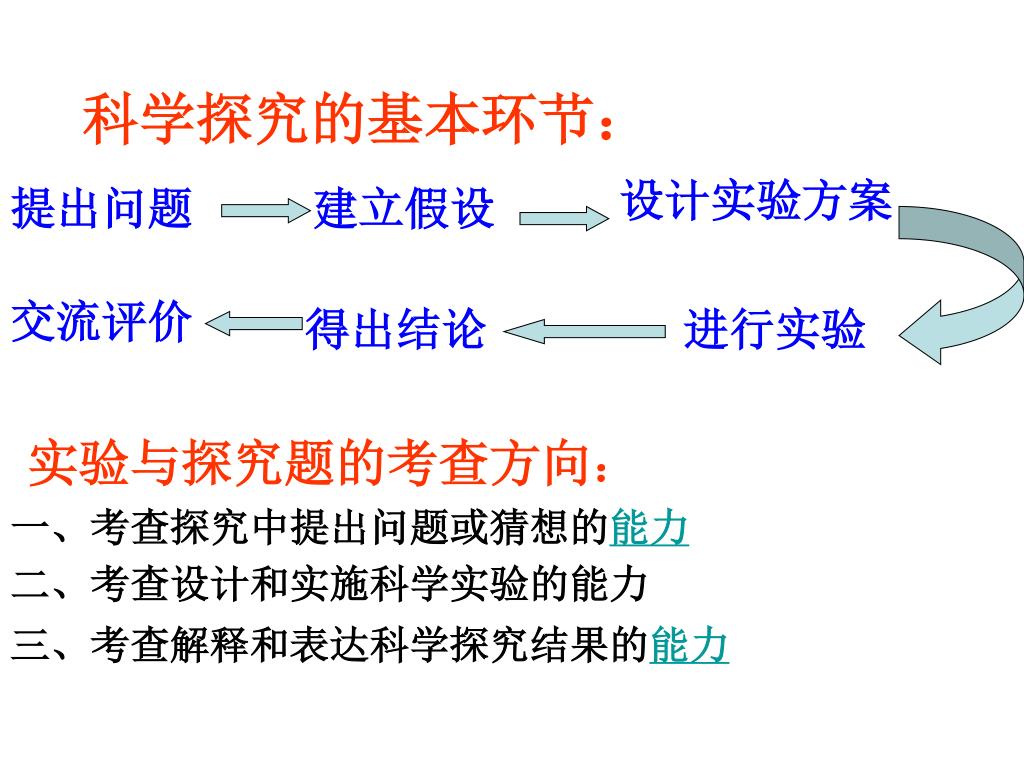 科学探究的基本环节：

提出问题 建立假设 设计实验方案

交流评价 得出结论 进行实验

实验与探究题的考查方向：

一、考查探究中提出问题或猜想的能力

二、考查设计和实施科学实验的能力

三、考查解释和表达科学探究结果的能力